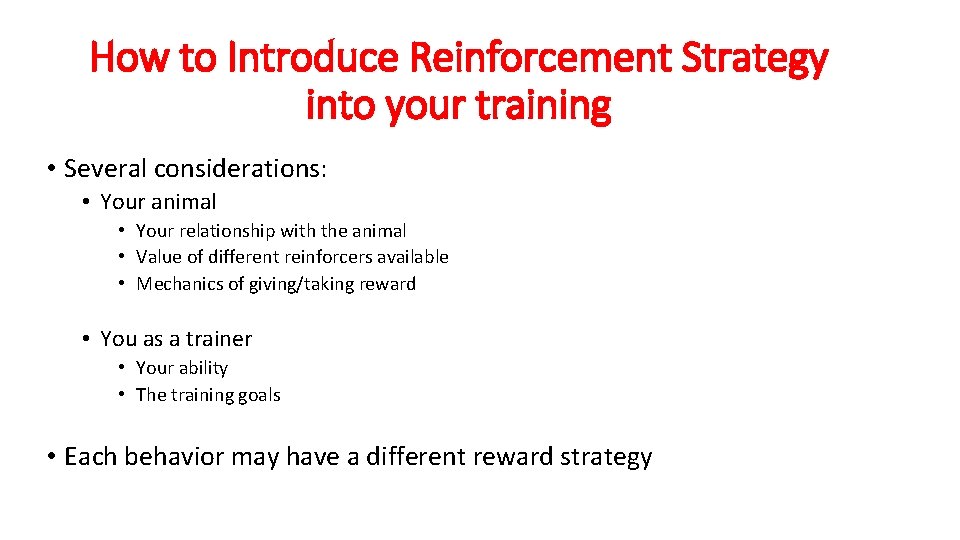 How to Introduce Reinforcement Strategy into your training

• Several considerations:
• Your animal
• Your relationship with the animal
• Value of different reinforcers available
• Mechanics of giving/taking reward

• You as a trainer
• Your ability
• The training goals

• Each behavior may have a different reward strategy